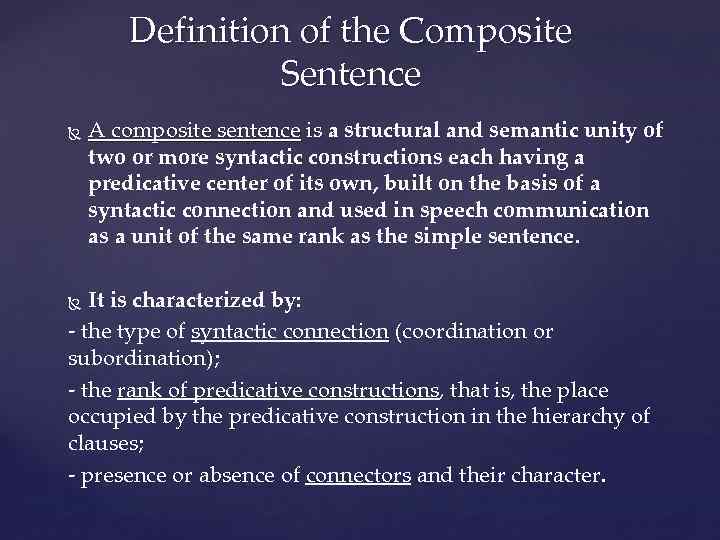 Definition of the Composite Sentence

A composite sentence is a structural and semantic unity of two or more syntactic constructions each having a predicative center of its own, built on the basis of a syntactic connection and used in speech communication as a unit of the same rank as the simple sentence.

It is characterized by:
- the type of syntactic connection (coordination or subordination);
- the rank of predicative constructions, that is, the place occupied by the predicative construction in the hierarchy of clauses;
- presence or absence of connectors and their character.